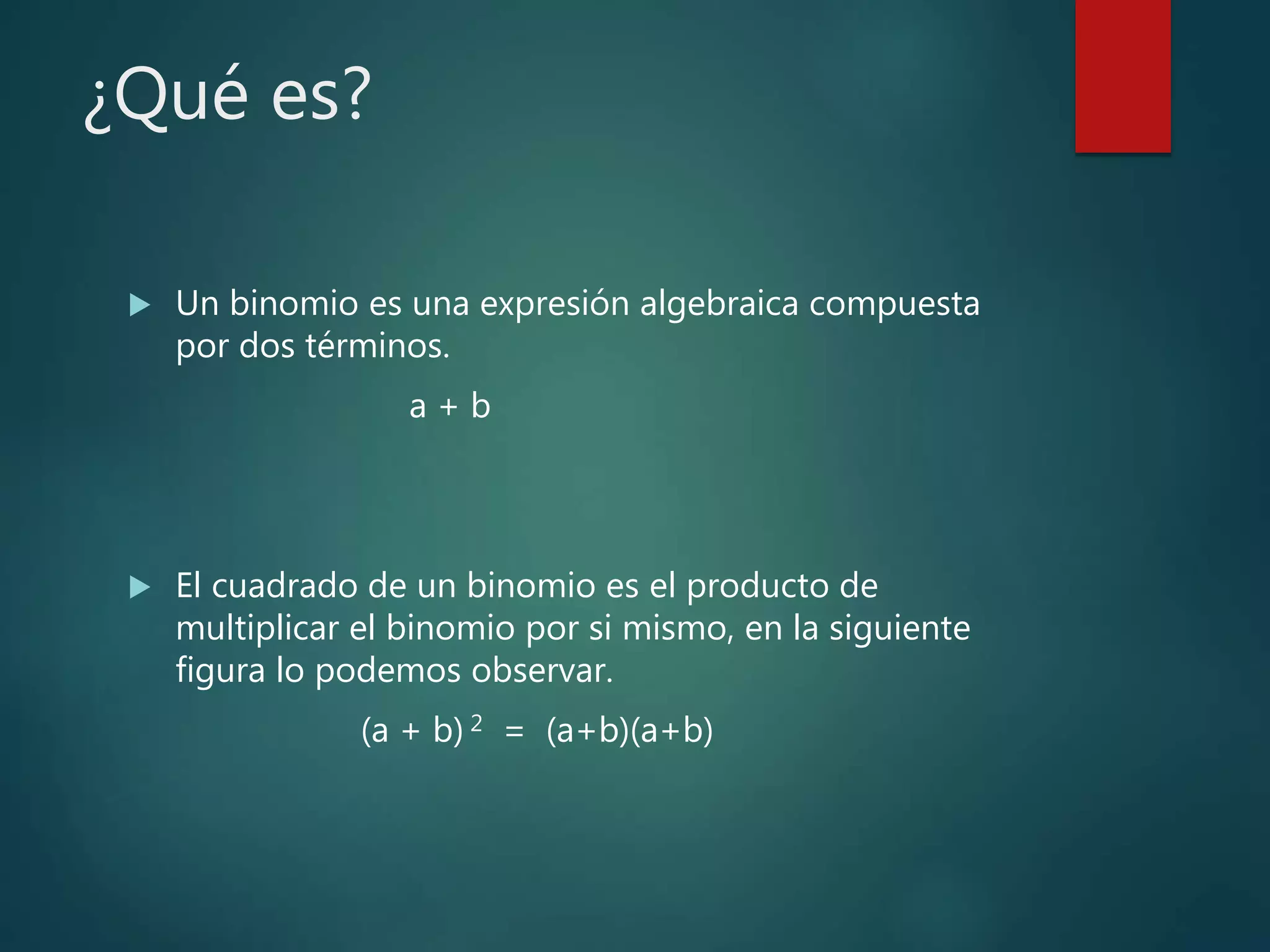 ¿Qué es?

Un binomio es una expresión algebraica compuesta por dos términos.

$a + b$

El cuadrado de un binomio es el producto de multiplicar el binomio por si mismo, en la siguiente figura lo podemos observar.

$(a + b)^2 = (a+b)(a+b)$